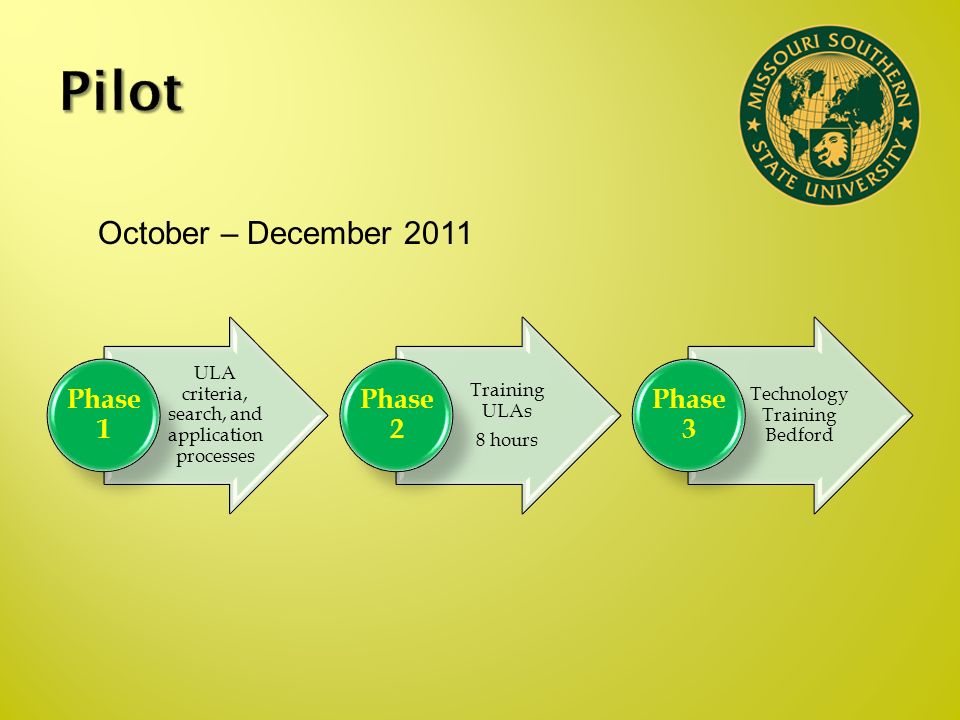 Pilot

MISSOURI SOUTHERN STATE UNIVERSITY

October – December 2011

Phase 1

ULA criteria, search, and application processes

Phase 2

Training ULAs

8 hours

Phase 3

Technology Training Bedford